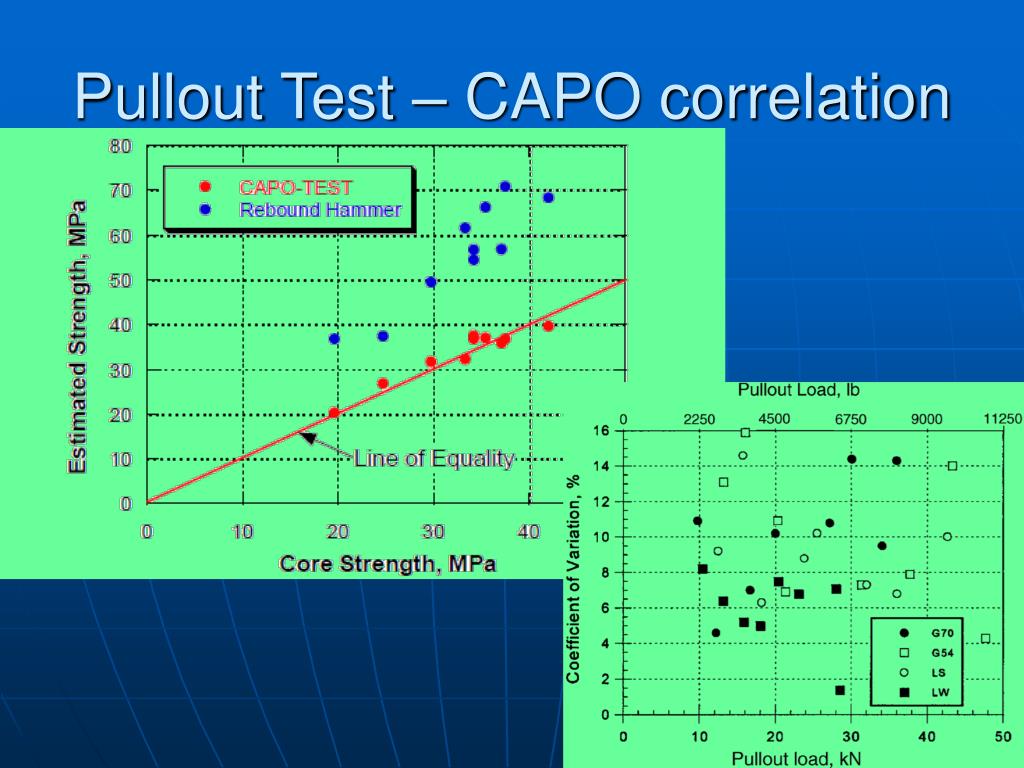 Pullout Test – CAPO correlation

80
70
60
50
40
30
20
10
0
Estimated Strength, MPa
CAPO-TEST
Rebound Hammer
Line of Equality
0
10
20
30
40
Core Strength, MPa

Pullout Load, lb
0
2250
4500
6750
9000
11250
16
14
12
10
8
6
4
2
0
Coefficient of Variation, %
G70
G54
LS
LW
0
10
20
30
40
50
Pullout load, kN